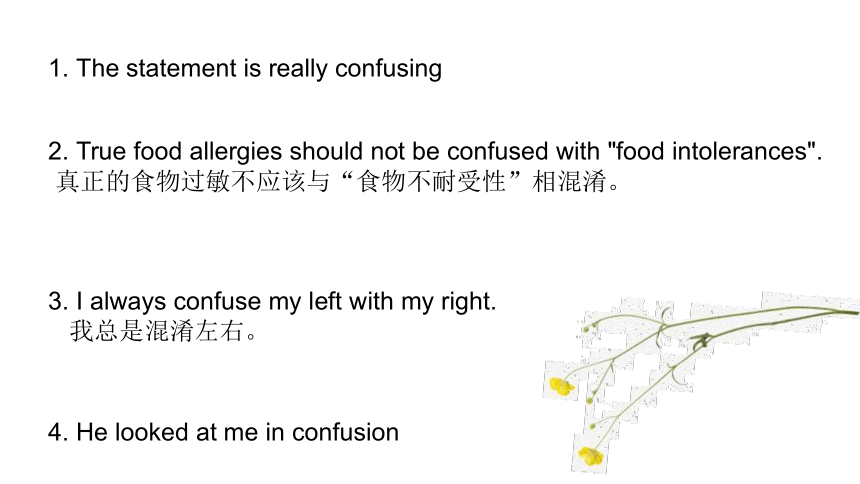 1. The statement is really confusing

2. True food allergies should not be confused with "food intolerances".
真正的食物过敏不应该与“食物不耐受性”相混淆。

3. I always confuse my left with my right.
我总是混淆左右。

4. He looked at me in confusion